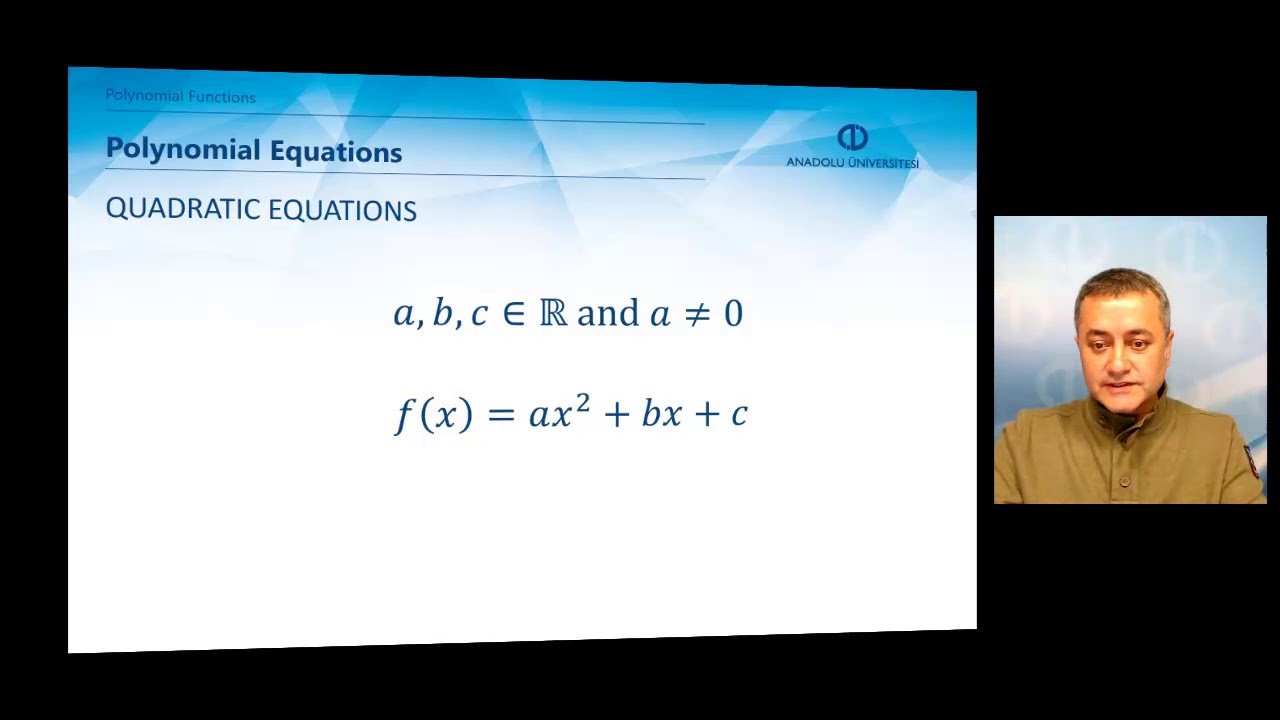 Polynomial Functions

Polynomial Equations

ANADOLU ÜNİVERSİTESİ

QUADRATIC EQUATIONS

$a, b, c \in \mathbb{R}$ and $a \neq 0$

$f(x) = ax^2 + bx + c$